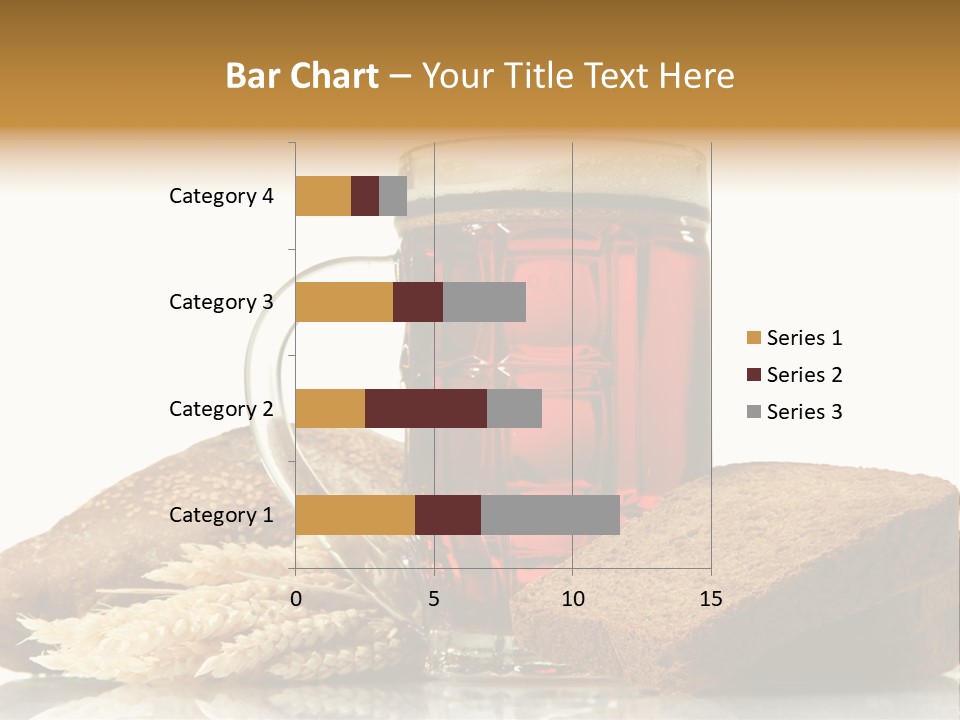 Bar Chart – Your Title Text Here

Category 4
Category 3
Category 2
Category 1

0
5
10
15

Series 1
Series 2
Series 3